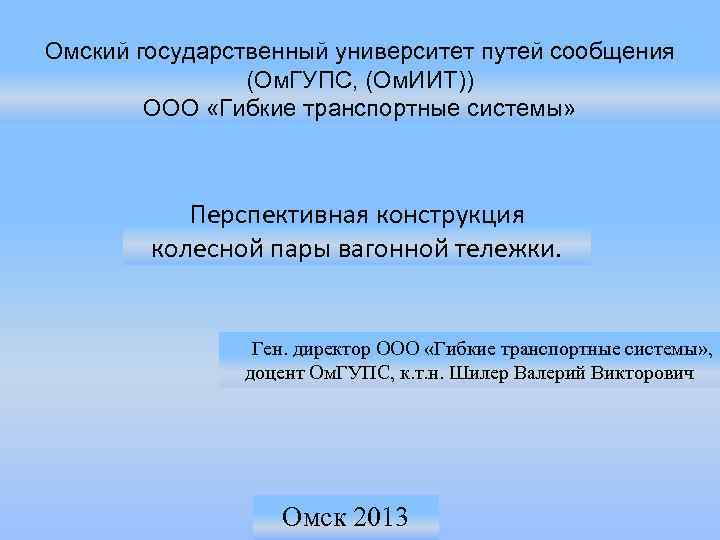 Омский государственный университет путей сообщения (ОмГУПС, (ОмИИТ))
ООО «Гибкие транспортные системы»

Перспективная конструкция колесной пары вагонной тележки.

Ген. директор ООО «Гибкие транспортные системы», доцент ОмГУПС, к.т.н. Шилер Валерий Викторович

Омск 2013